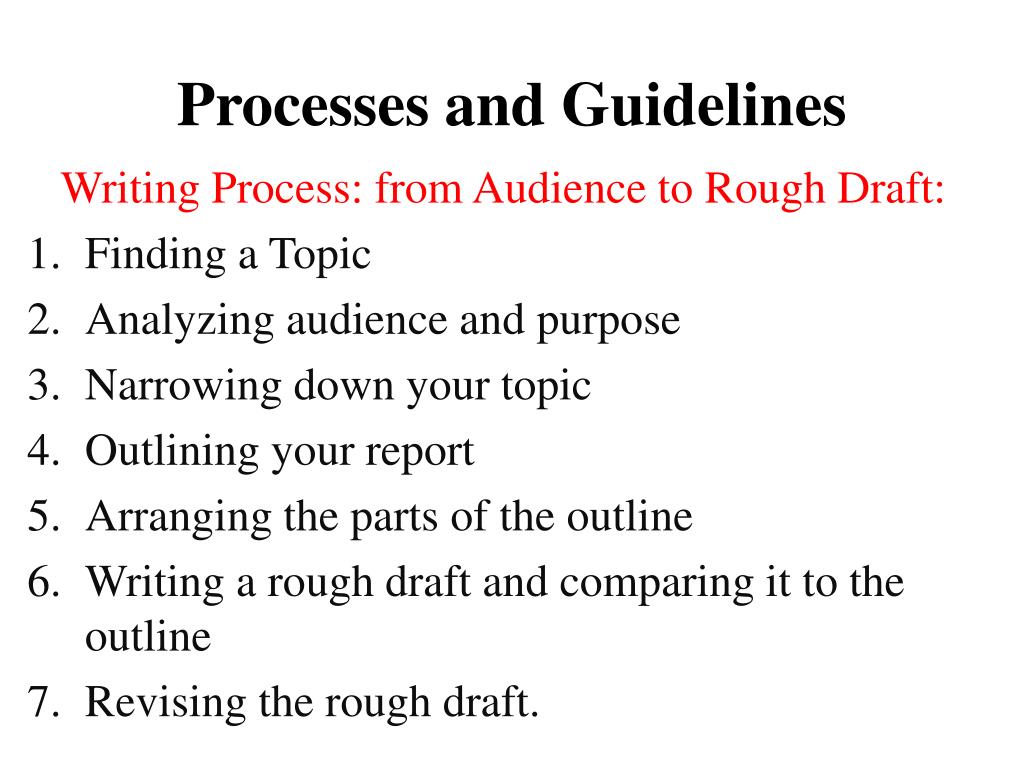 Processes and Guidelines

Writing Process: from Audience to Rough Draft:

1. Finding a Topic
2. Analyzing audience and purpose
3. Narrowing down your topic
4. Outlining your report
5. Arranging the parts of the outline
6. Writing a rough draft and comparing it to the outline
7. Revising the rough draft.